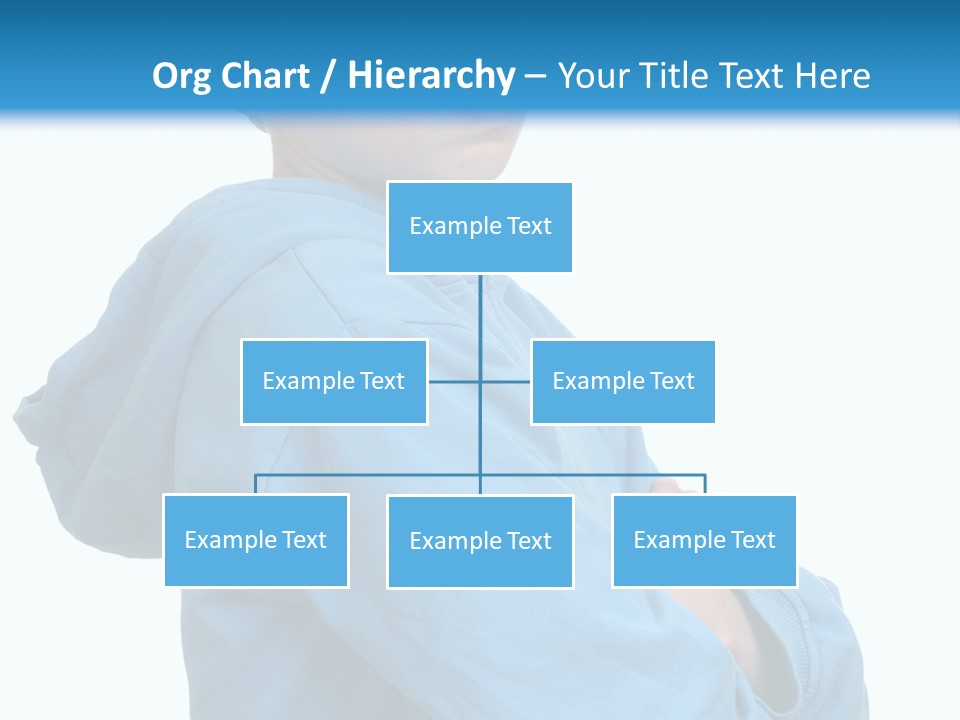 Org Chart / Hierarchy – Your Title Text Here

Example Text

Example Text

Example Text

Example Text

Example Text

Example Text